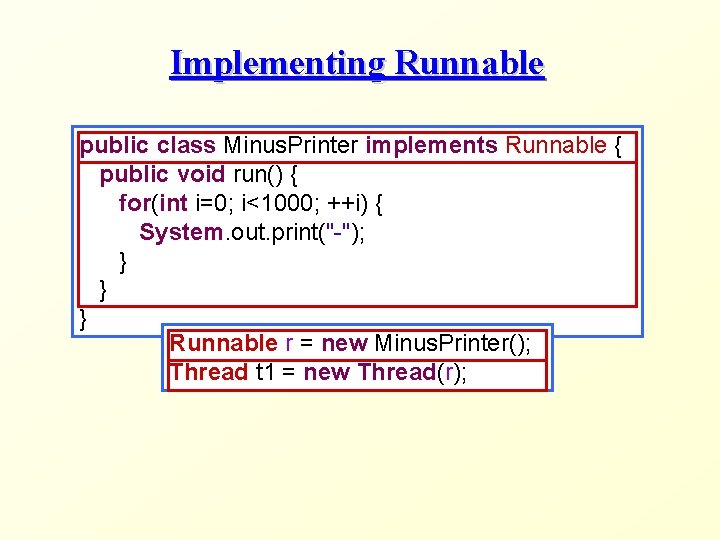 Implementing Runnable

public class MinusPrinter implements Runnable {
  public void run() {
    for(int i=0; i<1000; ++i) {
      System.out.print("-");
    }
  }
}

Runnable r = new MinusPrinter();
Thread t1 = new Thread(r);